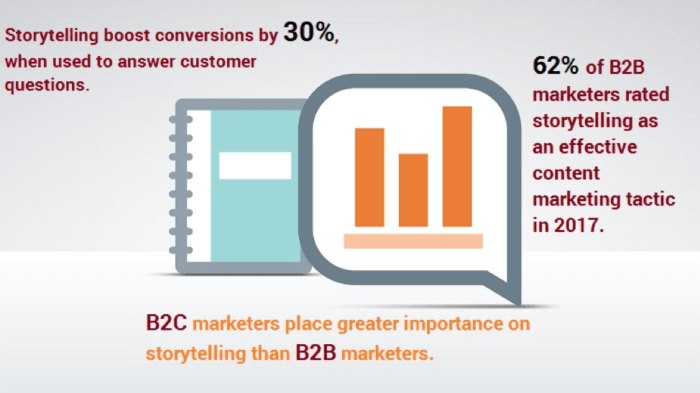 Storytelling boost conversions by 30%, when used to answer customer questions.

62% of B2B marketers rated storytelling as an effective content marketing tactic in 2017.

B2C marketers place greater importance on storytelling than B2B marketers.